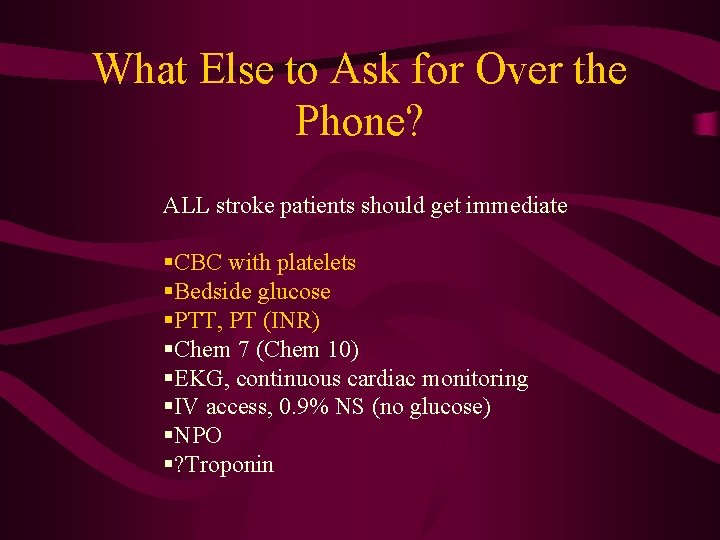 What Else to Ask for Over the Phone?

ALL stroke patients should get immediate

▪CBC with platelets
▪Bedside glucose
▪PTT, PT (INR)
▪Chem 7 (Chem 10)
▪EKG, continuous cardiac monitoring
▪IV access, 0.9% NS (no glucose)
▪NPO
▪?Troponin